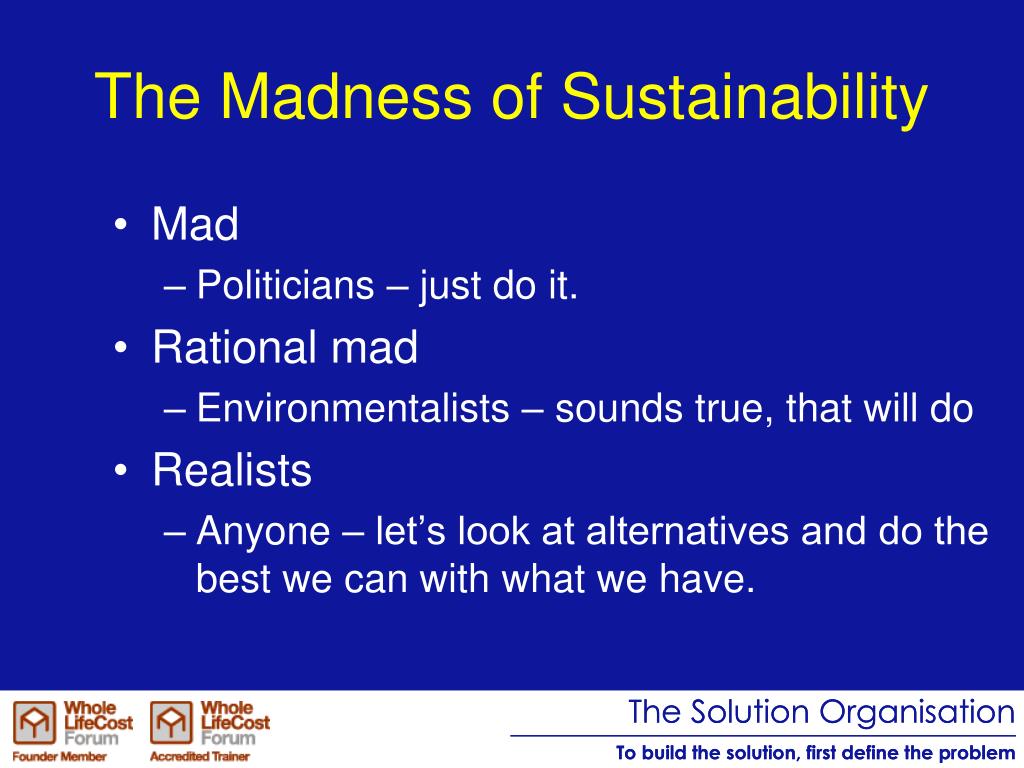 The Madness of Sustainability

• Mad
  – Politicians – just do it.
• Rational mad
  – Environmentalists – sounds true, that will do
• Realists
  – Anyone – let's look at alternatives and do the best we can with what we have.

Whole LifeCost Forum
Founder Member

Whole LifeCost Forum
Accredited Trainer

The Solution Organisation
To build the solution, first define the problem